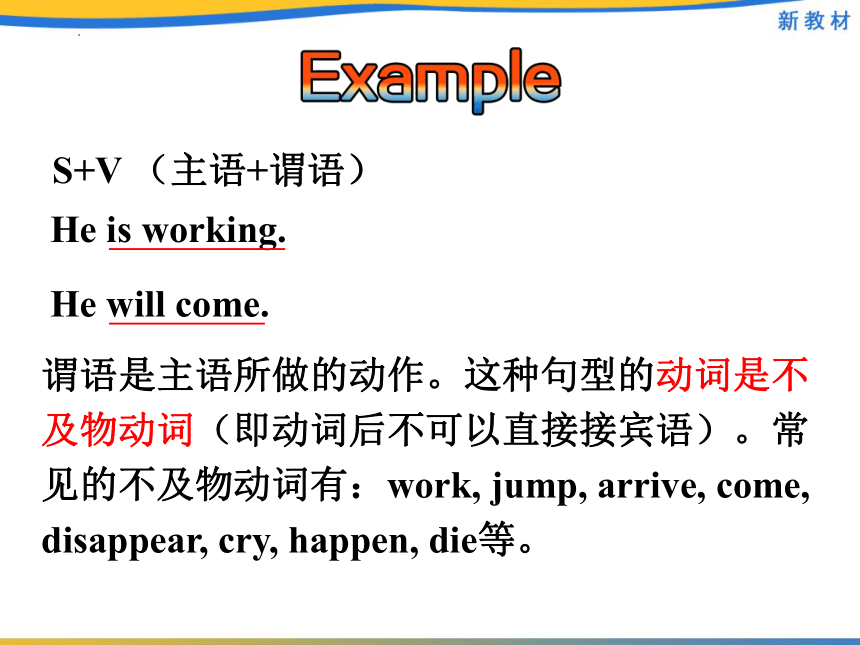 新教材

Example

S+V （主语+谓语）

He is working.

He will come.

谓语是主语所做的动作。这种句型的动词是不及物动词（即动词后不可以直接接宾语）。常见的不及物动词有：work, jump, arrive, come, disappear, cry, happen, die等。